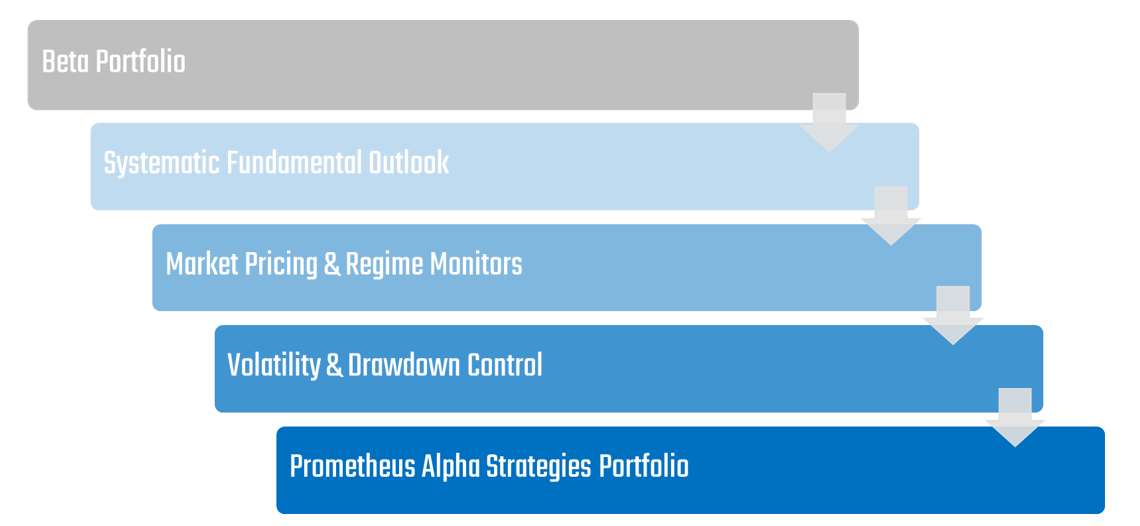 Beta Portfolio

Systematic Fundamental Outlook

Market Pricing & Regime Monitors

Volatility & Drawdown Control

Prometheus Alpha Strategies Portfolio